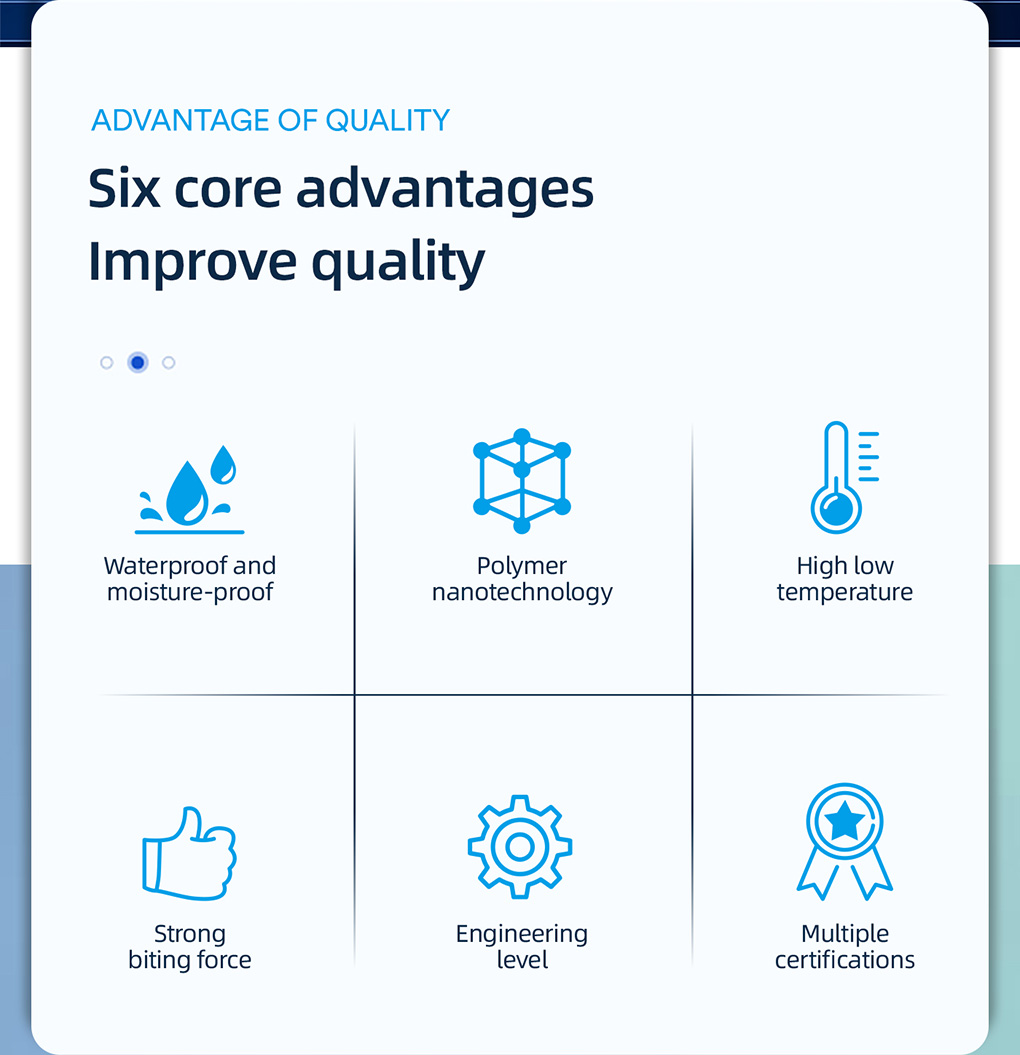 ADVANTAGE OF QUALITY

Six core advantages
Improve quality

Waterproof and moisture-proof

Polymer nanotechnology

High low temperature

Strong biting force

Engineering level

Multiple certifications